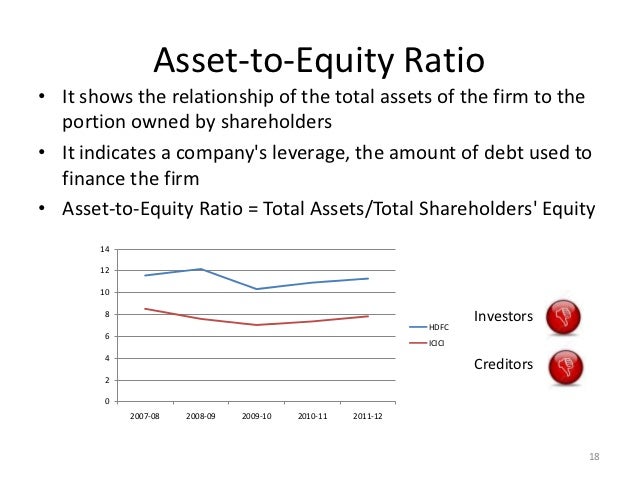 Asset-to-Equity Ratio

• It shows the relationship of the total assets of the firm to the portion owned by shareholders
• It indicates a company's leverage, the amount of debt used to finance the firm
• Asset-to-Equity Ratio = Total Assets/Total Shareholders' Equity

14
12
10
8
6
4
2
0
2007-08
2008-09
2009-10
2010-11
2011-12

HDFC
ICICI

Investors

Creditors

18